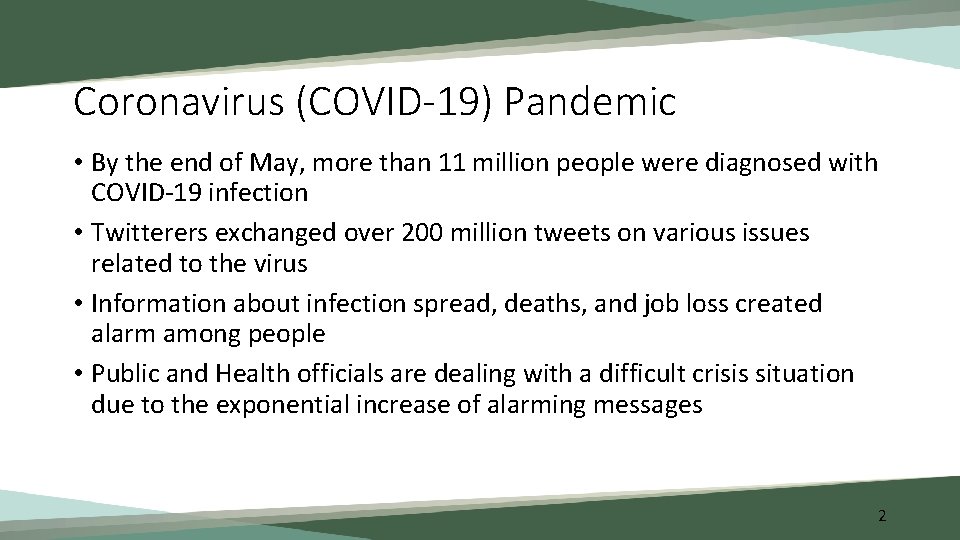 Coronavirus (COVID-19) Pandemic

• By the end of May, more than 11 million people were diagnosed with COVID-19 infection

• Twitterers exchanged over 200 million tweets on various issues related to the virus

• Information about infection spread, deaths, and job loss created alarm among people

• Public and Health officials are dealing with a difficult crisis situation due to the exponential increase of alarming messages

2